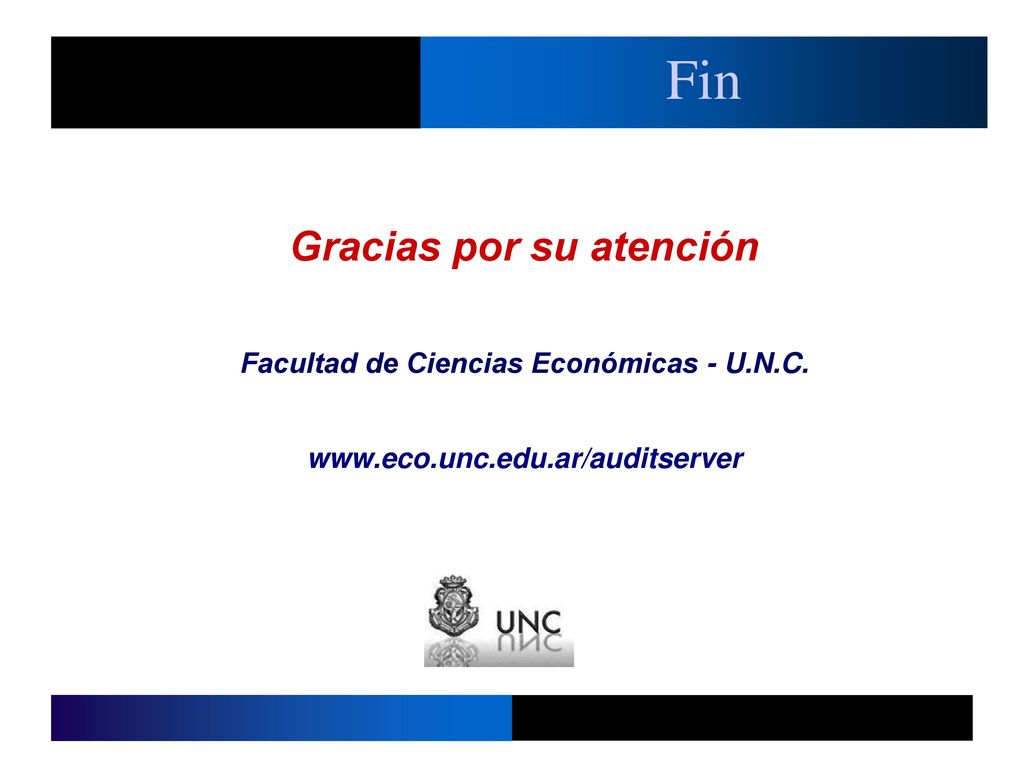 Fin

Gracias por su atención

Facultad de Ciencias Económicas - U.N.C.

www.eco.unc.edu.ar/auditserver

UNC